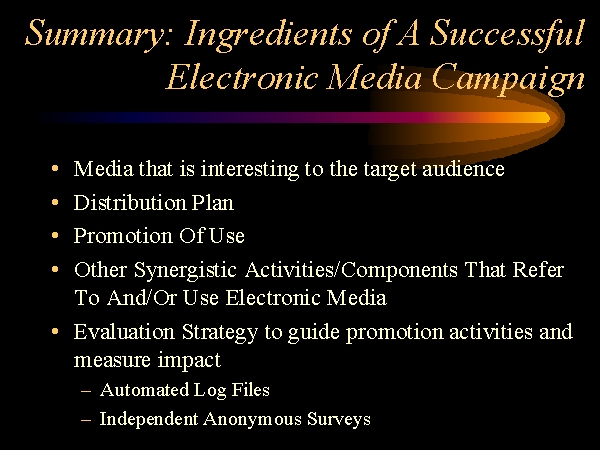 Summary: Ingredients of A Successful Electronic Media Campaign

• Media that is interesting to the target audience
• Distribution Plan
• Promotion Of Use
• Other Synergistic Activities/Components That Refer To And/Or Use Electronic Media
• Evaluation Strategy to guide promotion activities and measure impact
– Automated Log Files
– Independent Anonymous Surveys